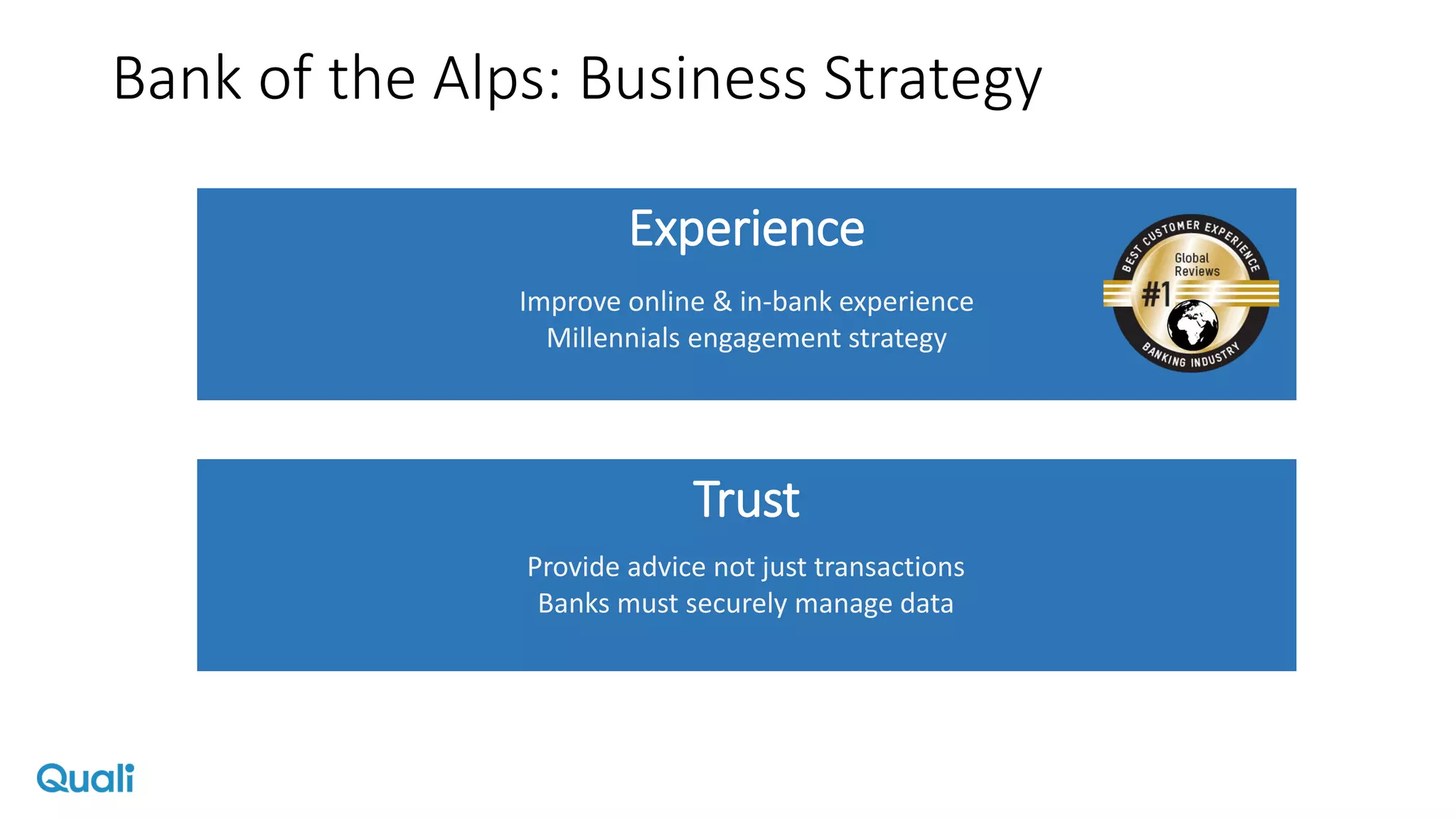 Bank of the Alps: Business Strategy

Experience

Improve online & in-bank experience
Millennials engagement strategy

BEST CUSTOMER EXPERIENCE
Global Reviews
#1
BANKING INDUSTRY

Trust

Provide advice not just transactions
Banks must securely manage data

Quali